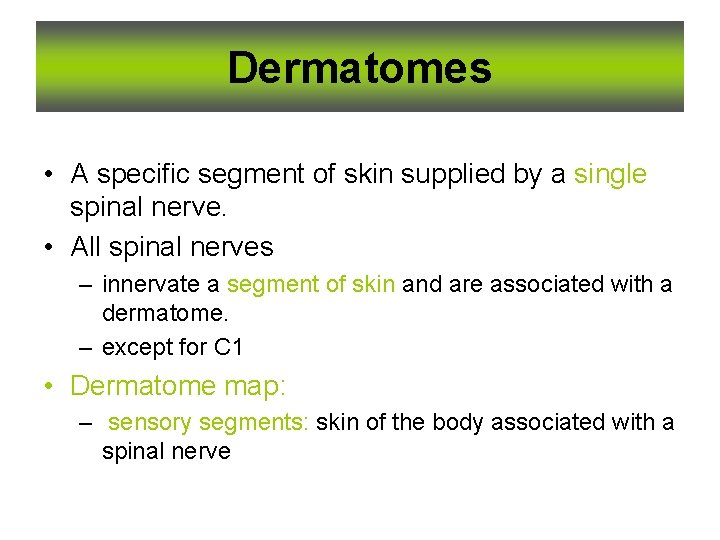 Dermatomes

• A specific segment of skin supplied by a single spinal nerve.
• All spinal nerves
– innervate a segment of skin and are associated with a dermatome.
– except for C1
• Dermatome map:
– sensory segments: skin of the body associated with a spinal nerve